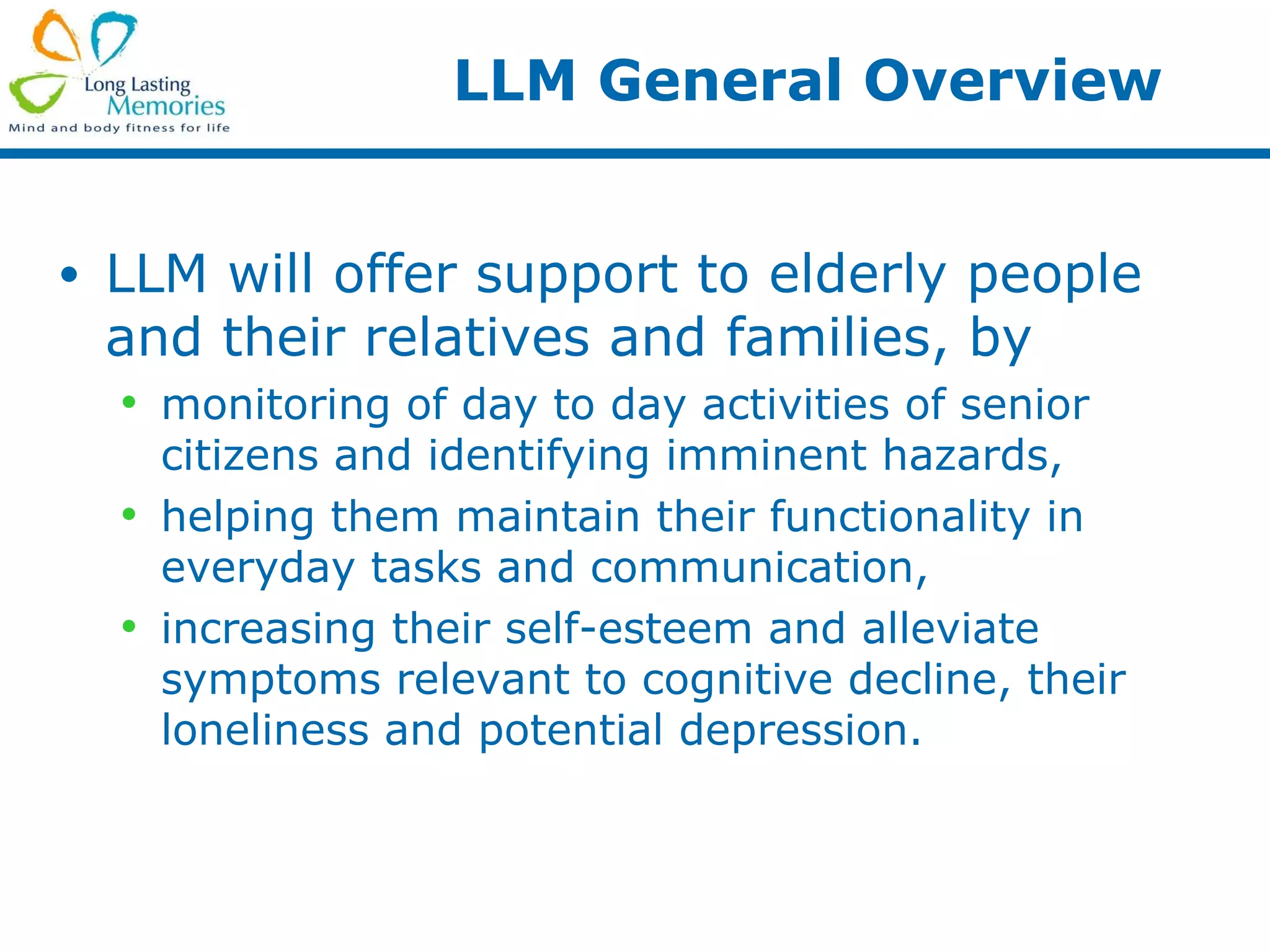 Long Lasting Memories
Mind and body fitness for life

LLM General Overview

• LLM will offer support to elderly people and their relatives and families, by
  • monitoring of day to day activities of senior citizens and identifying imminent hazards,
  • helping them maintain their functionality in everyday tasks and communication,
  • increasing their self-esteem and alleviate symptoms relevant to cognitive decline, their loneliness and potential depression.